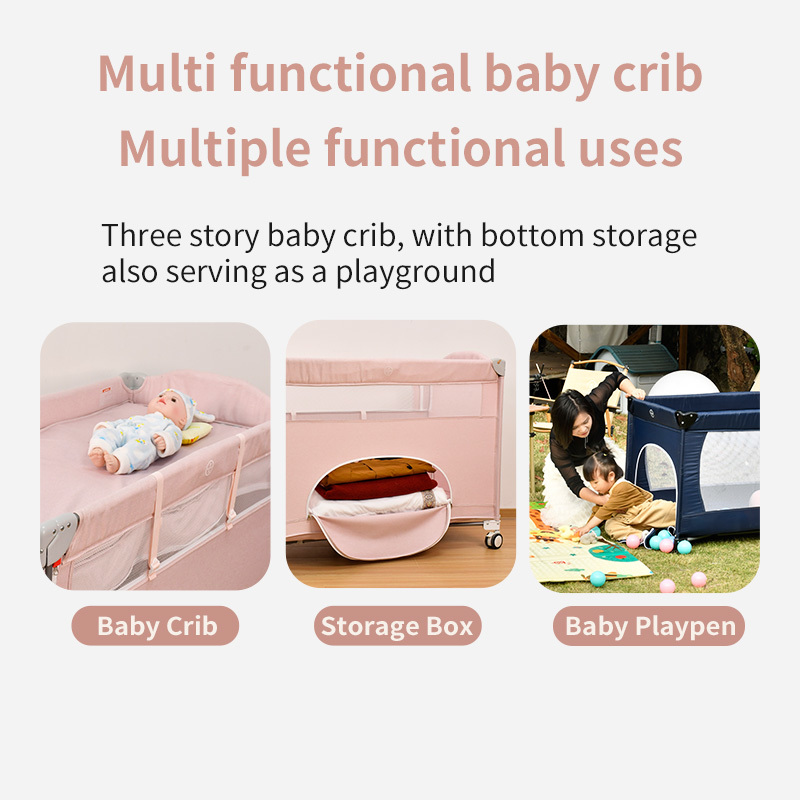 Multi functional baby crib
Multiple functional uses

Three story baby crib, with bottom storage also serving as a playground

Baby Crib

Storage Box

Baby Playpen